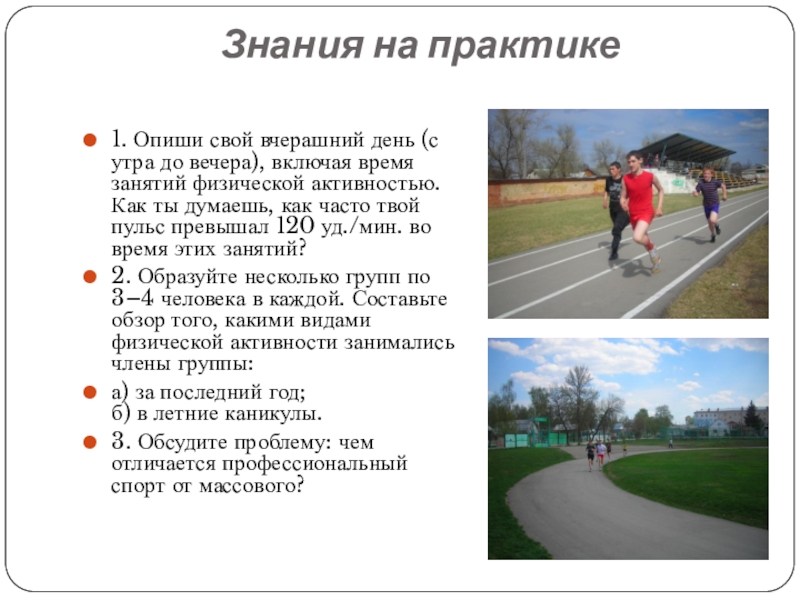 Знания на практике

1. Опиши свой вчерашний день (с утра до вечера), включая время занятий физической активностью. Как ты думаешь, как часто твой пульс превышал 120 уд./мин. во время этих занятий?

2. Образуйте несколько групп по 3–4 человека в каждой. Составьте обзор того, какими видами физической активности занимались члены группы:

а) за последний год;
б) в летние каникулы.

3. Обсудите проблему: чем отличается профессиональный спорт от массового?